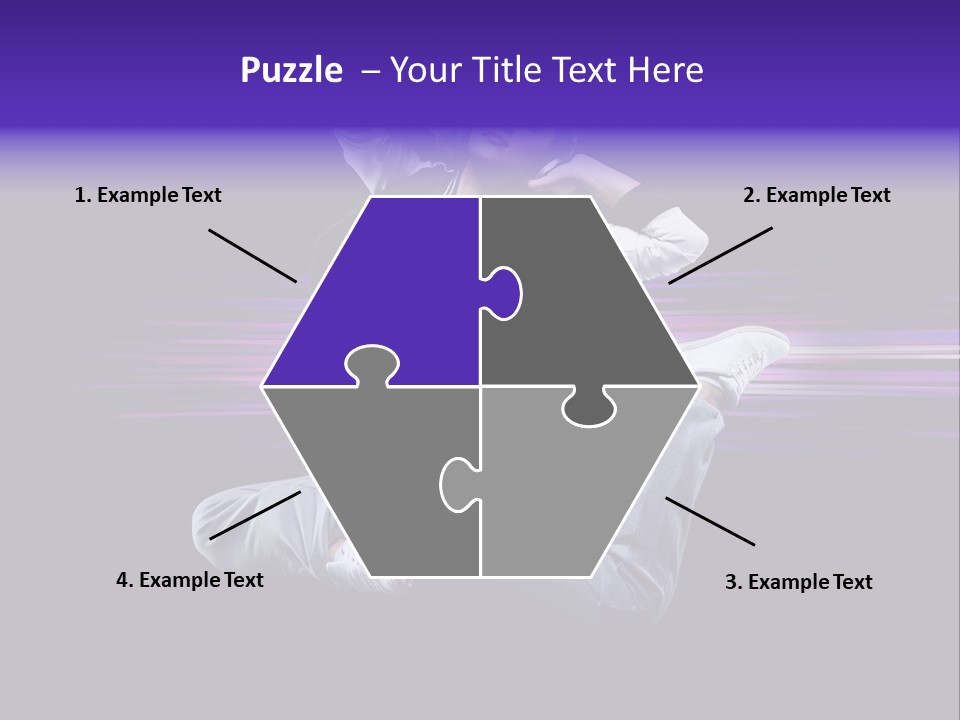 Puzzle – Your Title Text Here

1. Example Text

2. Example Text

4. Example Text

3. Example Text